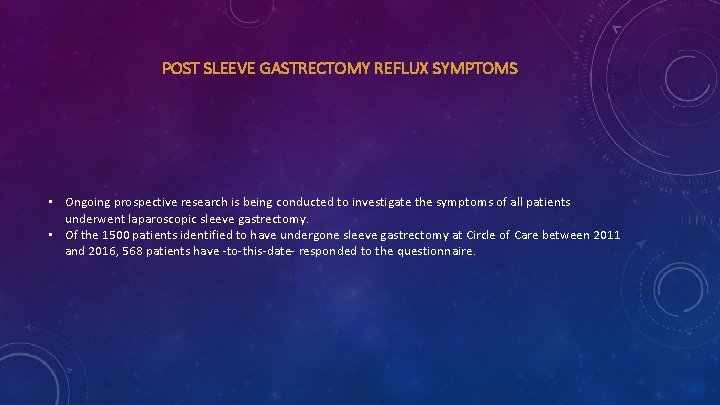 POST SLEEVE GASTRECTOMY REFLUX SYMPTOMS

▪ Ongoing prospective research is being conducted to investigate the symptoms of all patients underwent laparoscopic sleeve gastrectomy.
▪ Of the 1500 patients identified to have undergone sleeve gastrectomy at Circle of Care between 2011 and 2016, 568 patients have -to-this-date- responded to the questionnaire.